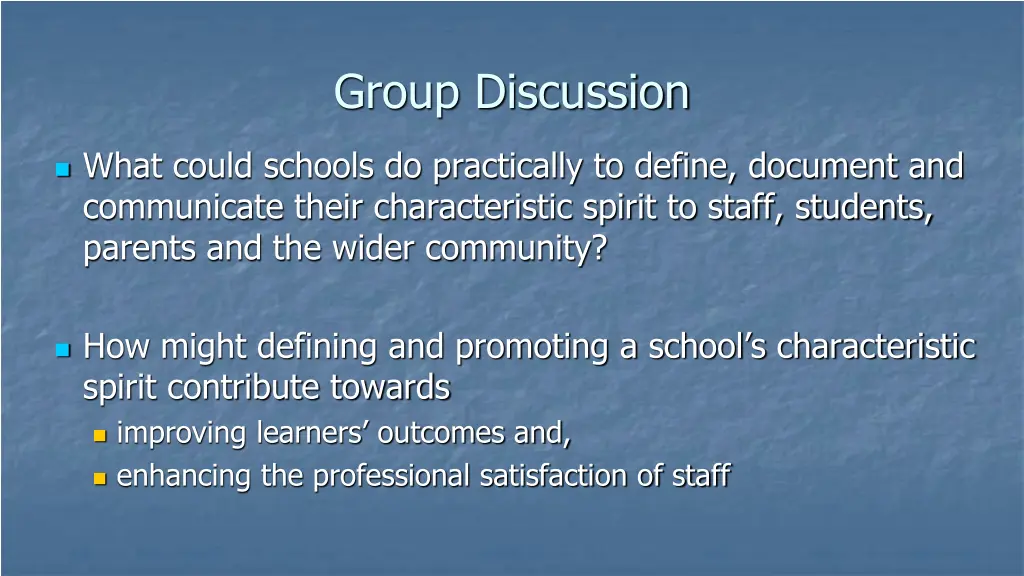 Group Discussion

What could schools do practically to define, document and communicate their characteristic spirit to staff, students, parents and the wider community?

How might defining and promoting a school’s characteristic spirit contribute towards
improving learners’ outcomes and,
enhancing the professional satisfaction of staff